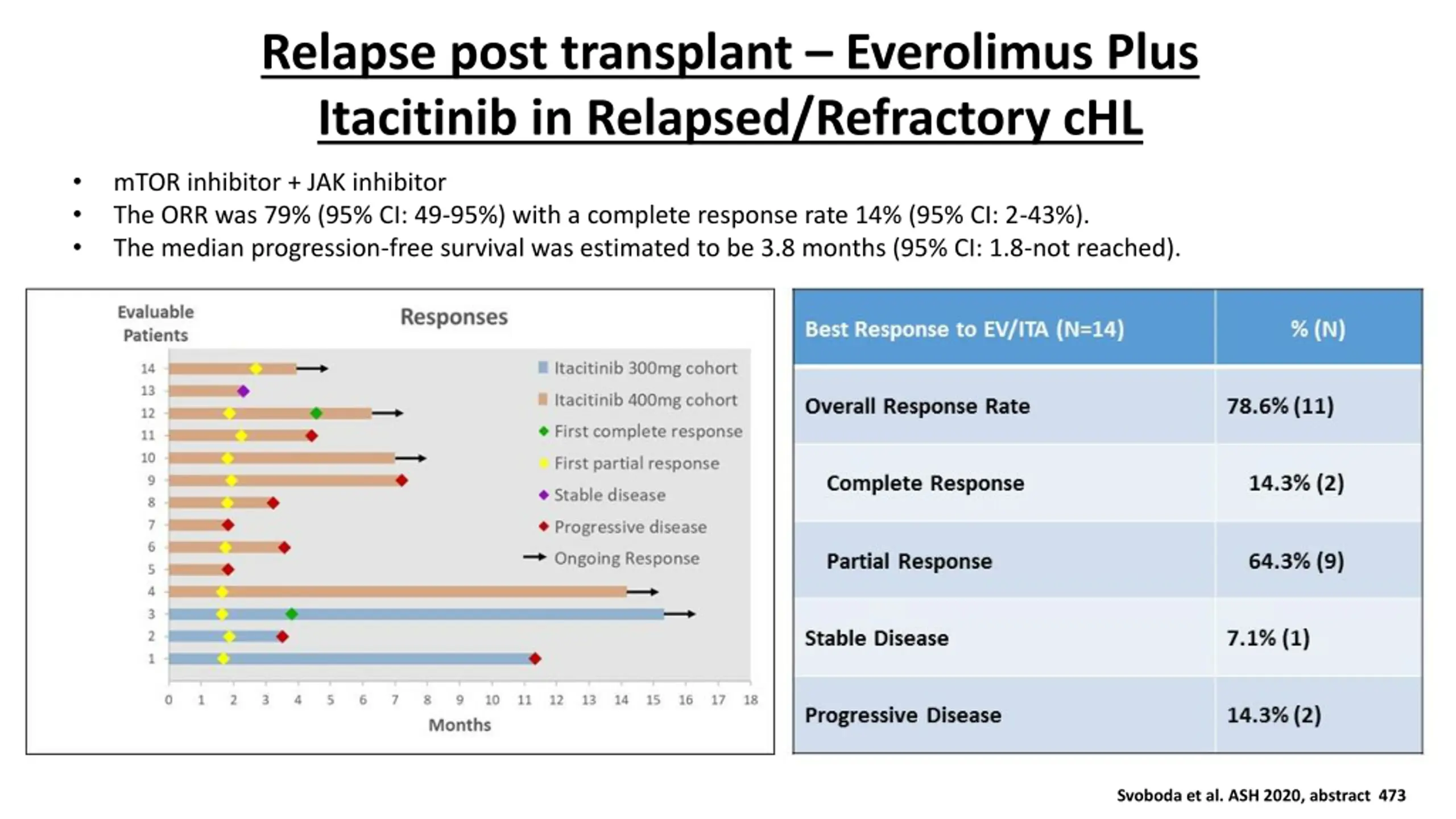 Relapse post transplant – Everolimus Plus Itacitinib in Relapsed/Refractory cHL

• mTOR inhibitor + JAK inhibitor
• The ORR was 79% (95% CI: 49-95%) with a complete response rate 14% (95% CI: 2-43%).
• The median progression-free survival was estimated to be 3.8 months (95% CI: 1.8-not reached).

Evaluable Patients

Responses

14
13
12
11
10
9
8
7
6
5
4
3
2
1

Itacitinib 300mg cohort
Itacitinib 400mg cohort
First complete response
First partial response
Stable disease
Progressive disease
Ongoing Response

0 1 2 3 4 5 6 7 8 9 10 11 12 13 14 15 16 17 18

Months

| Best Response to EV/ITA (N=14) | % (N) |
|---|---|
| Overall Response Rate | 78.6% (11) |
| Complete Response | 14.3% (2) |
| Partial Response | 64.3% (9) |
| Stable Disease | 7.1% (1) |
| Progressive Disease | 14.3% (2) |

Svoboda et al. ASH 2020, abstract 473